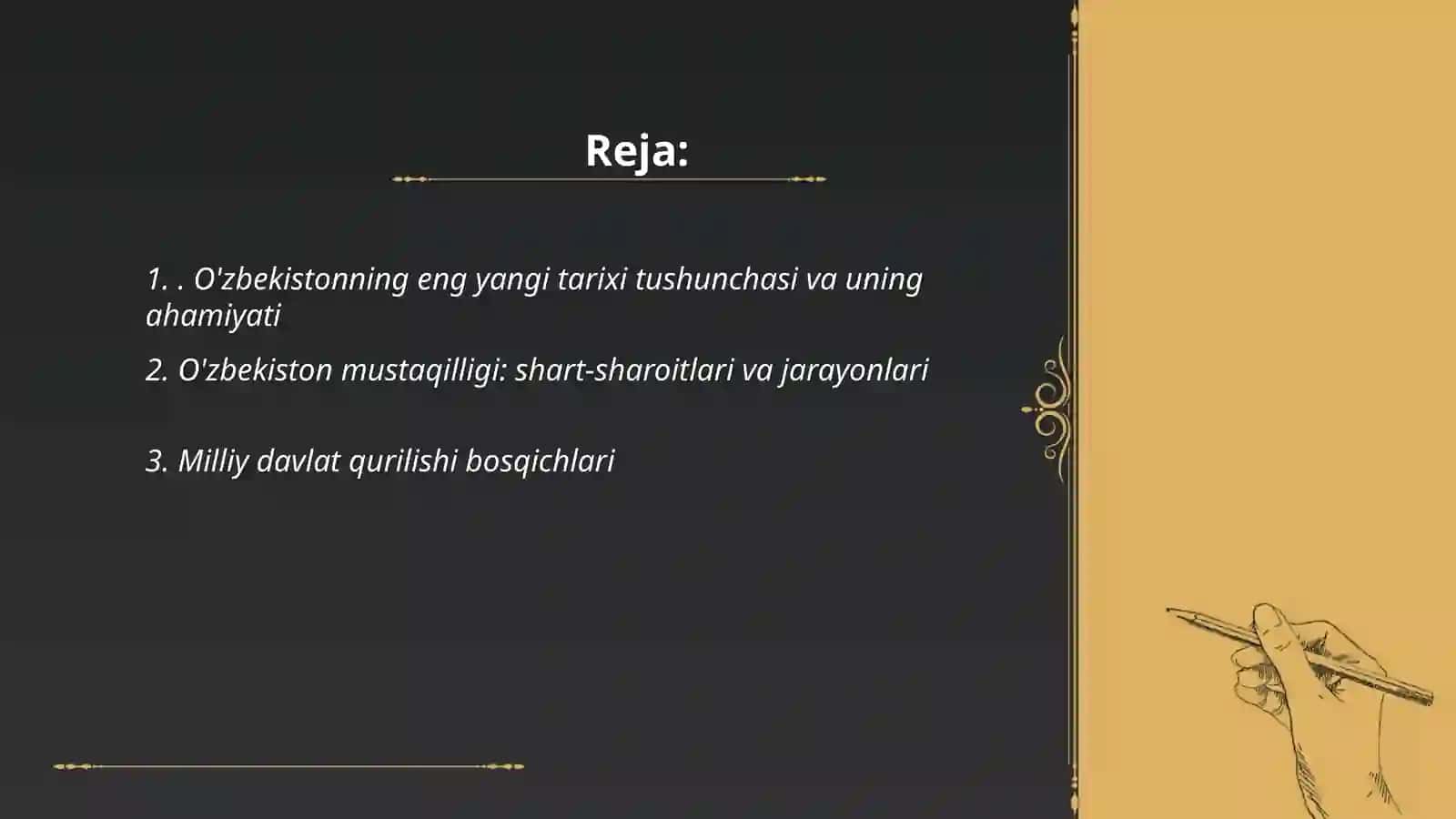 Reja:

1. . O'zbekistonning eng yangi tarixi tushunchasi va uning ahamiyati

2. O'zbekiston mustaqilligi: shart-sharoitlari va jarayonlari

3. Milliy davlat qurilishi bosqichlari